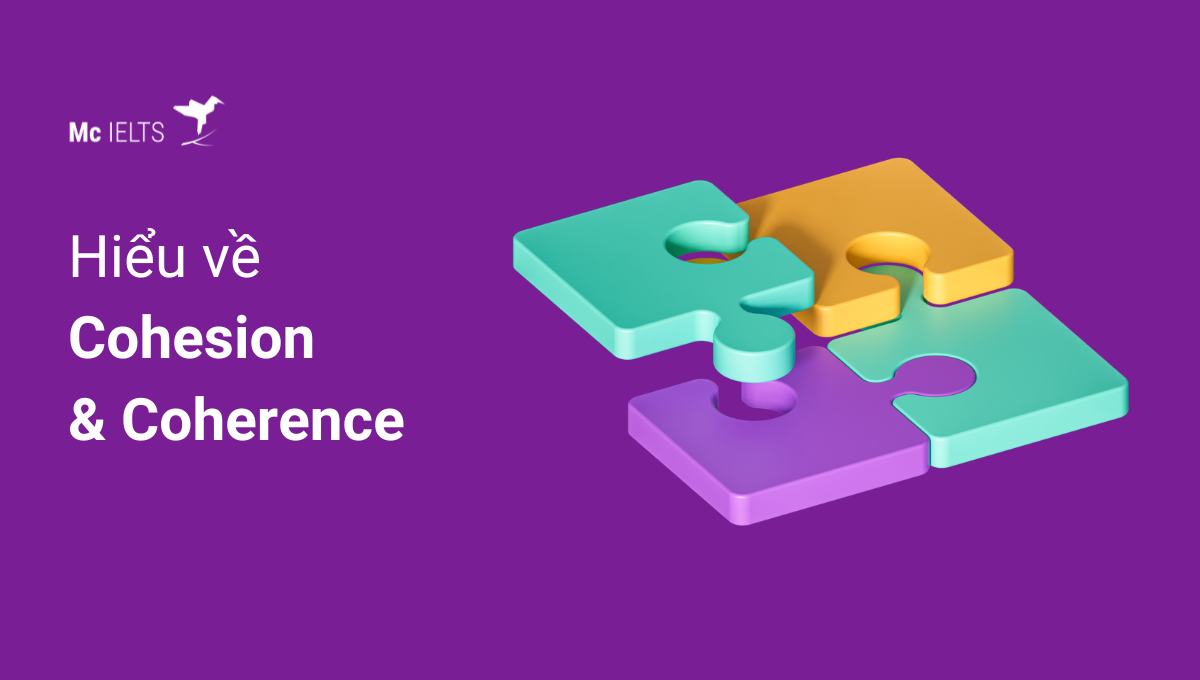 Mc IELTS

Hiểu về
Cohesion
& Coherence